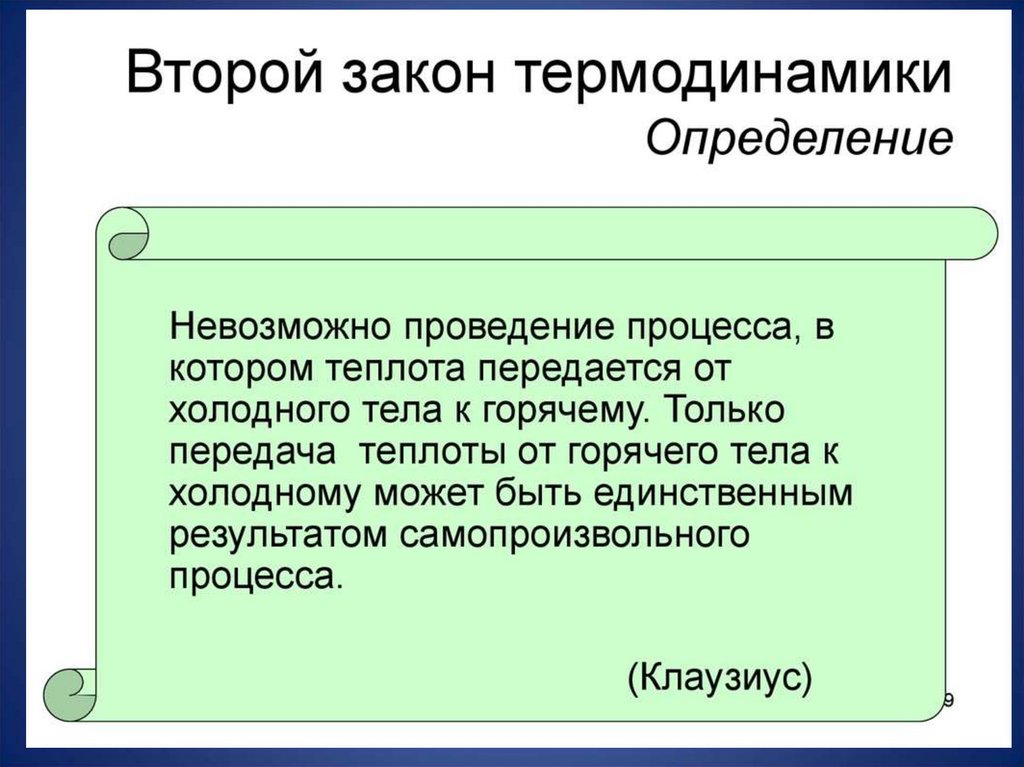 Второй закон термодинамики
Определение

Невозможно проведение процесса, в котором теплота передается от холодного тела к горячему. Только передача теплоты от горячего тела к холодному может быть единственным результатом самопроизвольного процесса.

(Клаузиус)

9